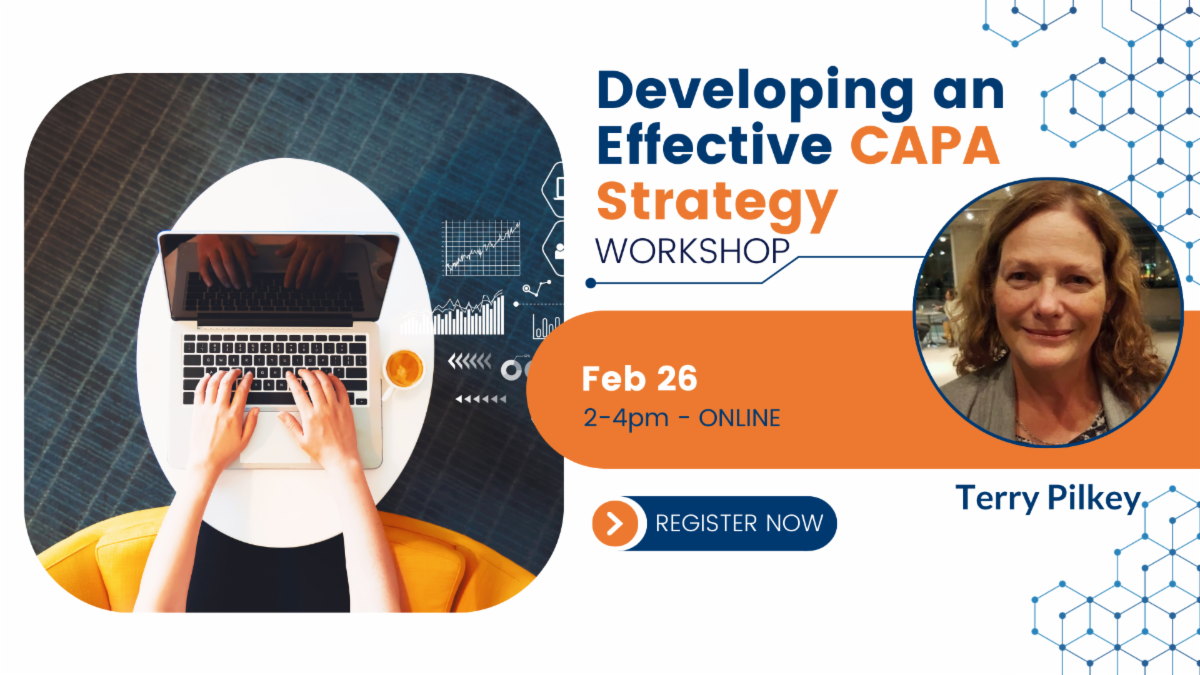 Developing an Effective CAPA Strategy
WORKSHOP

Feb 26
2-4pm - ONLINE

REGISTER NOW

Terry Pilkey